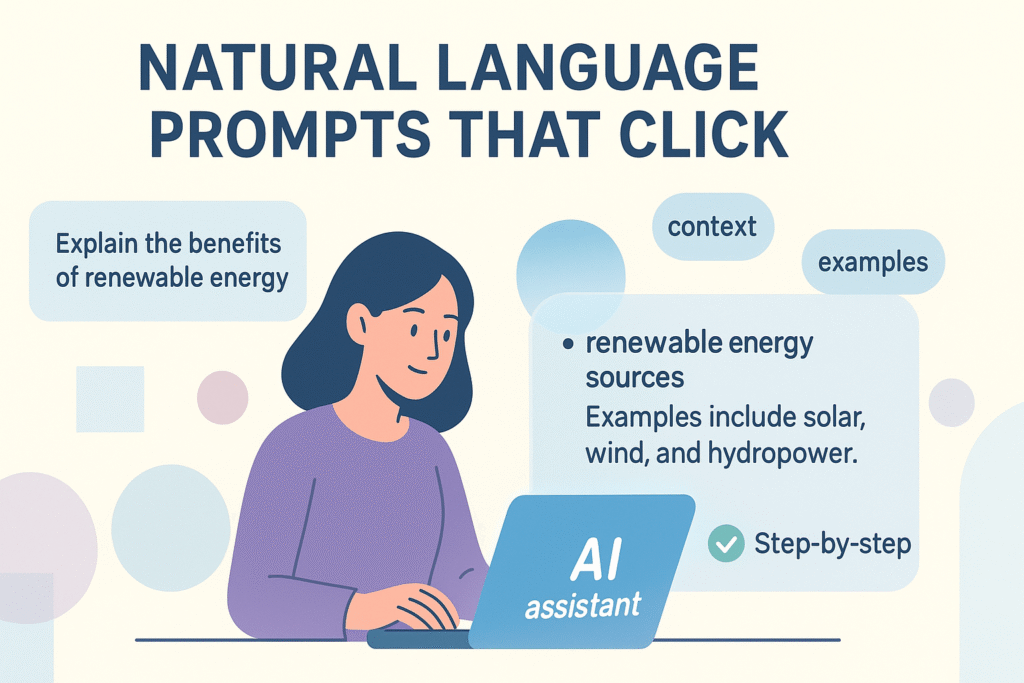 NATURAL LANGUAGE PROMPTS THAT CLICK

Explain the benefits of renewable energy

context

examples

• renewable energy sources
Examples include solar, wind, and hydropower.

Step-by-step

AI assistant